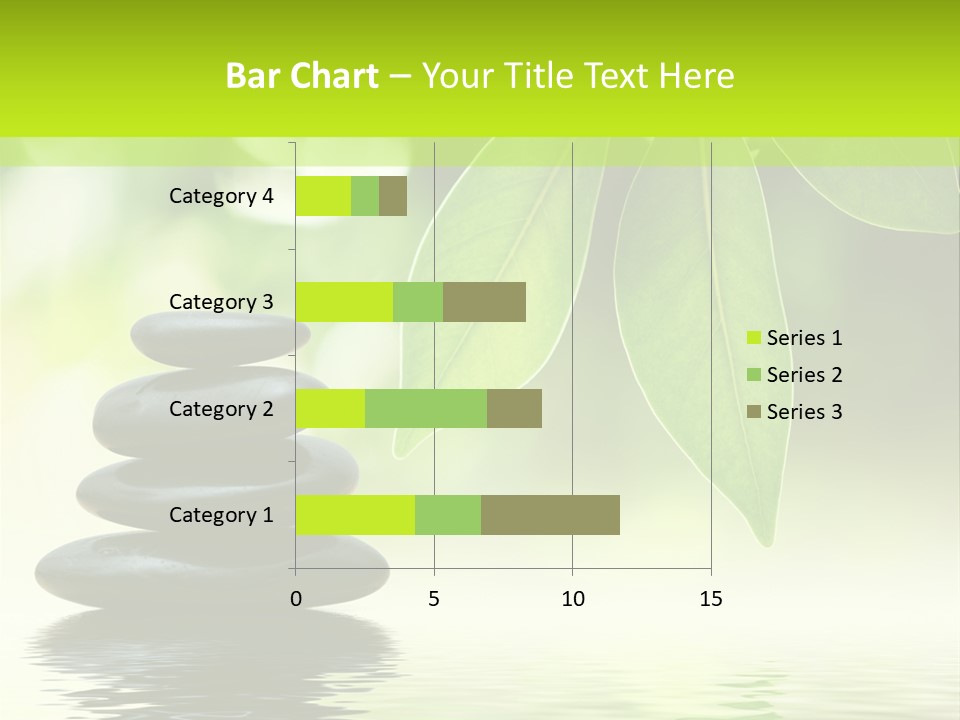 Bar Chart – Your Title Text Here

Category 4
Category 3
Category 2
Category 1

0
5
10
15

Series 1
Series 2
Series 3